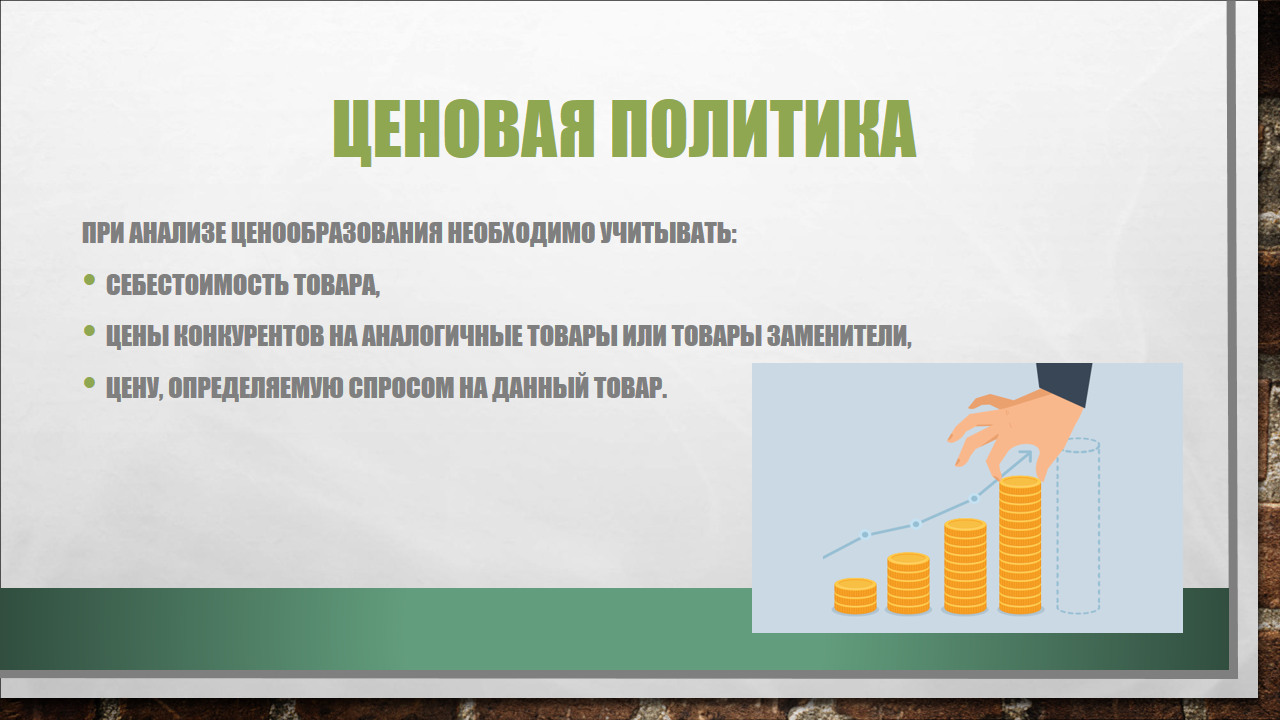 ЦЕНОВАЯ ПОЛИТИКА

ПРИ АНАЛИЗЕ ЦЕНООБРАЗОВАНИЯ НЕОБХОДИМО УЧИТЫВАТЬ:

• СЕБЕСТОИМОСТЬ ТОВАРА,

• ЦЕНЫ КОНКУРЕНТОВ НА АНАЛОГИЧНЫЕ ТОВАРЫ ИЛИ ТОВАРЫ ЗАМЕНИТЕЛИ,

• ЦЕНУ, ОПРЕДЕЛЯЕМУЮ СПРОСОМ НА ДАННЫЙ ТОВАР.